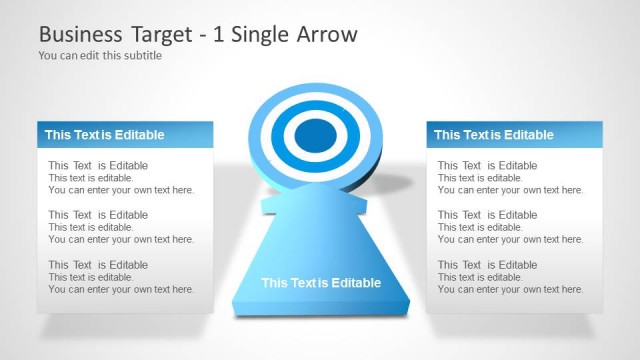 Business Target - 1 Single Arrow
You can edit this subtitle

This Text is Editable

This Text is Editable
This text is editable.
You can enter your own text here.

This Text is Editable
This text is editable.
You can enter your own text here.

This Text is Editable
This text is editable.
You can enter your own text here.

This Text is Editable

This Text is Editable

This Text is Editable
This text is editable.
You can enter your own text here.

This Text is Editable
This text is editable.
You can enter your own text here.

This Text is Editable
This text is editable.
You can enter your own text here.